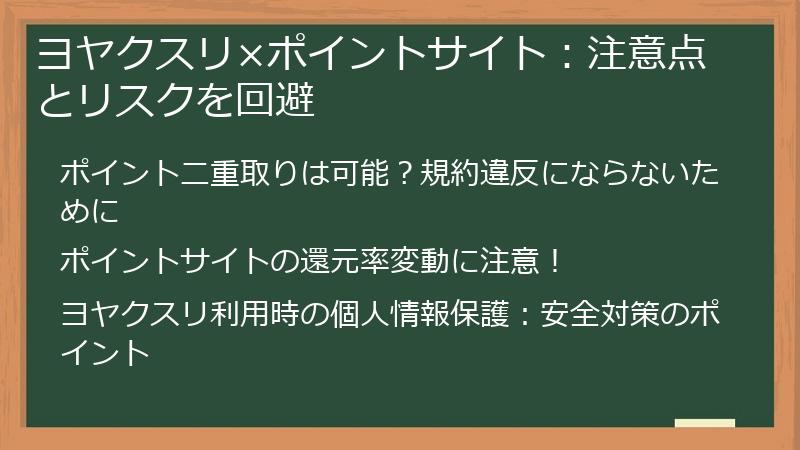 ヨヤクスリ×ポイントサイト：注意点とリスクを回避

ポイント二重取りは可能？規約違反にならないために

ポイントサイトの還元率変動に注意！

ヨヤクスリ利用時の個人情報保護：安全対策のポイント